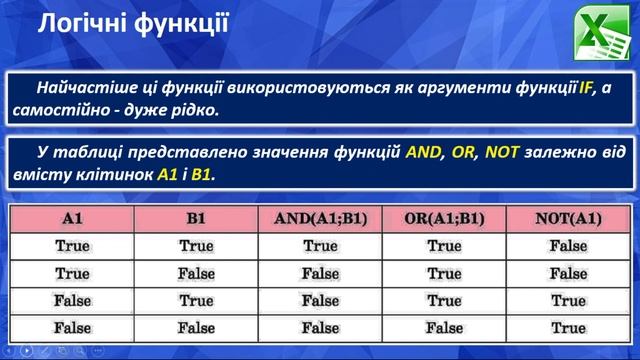 Логічні функції

Найчастіше ці функції використовуються як аргументи функції IF, а самостійно - дуже рідко.

У таблиці представлено значення функцій AND, OR, NOT залежно від вмісту клітинок A1 і B1.

| A1 | B1 | AND(A1;B1) | OR(A1;B1) | NOT(A1) |
|---|---|---|---|---|
| True | True | True | True | False |
| True | False | False | True | False |
| False | True | False | True | True |
| False | False | False | False | True |